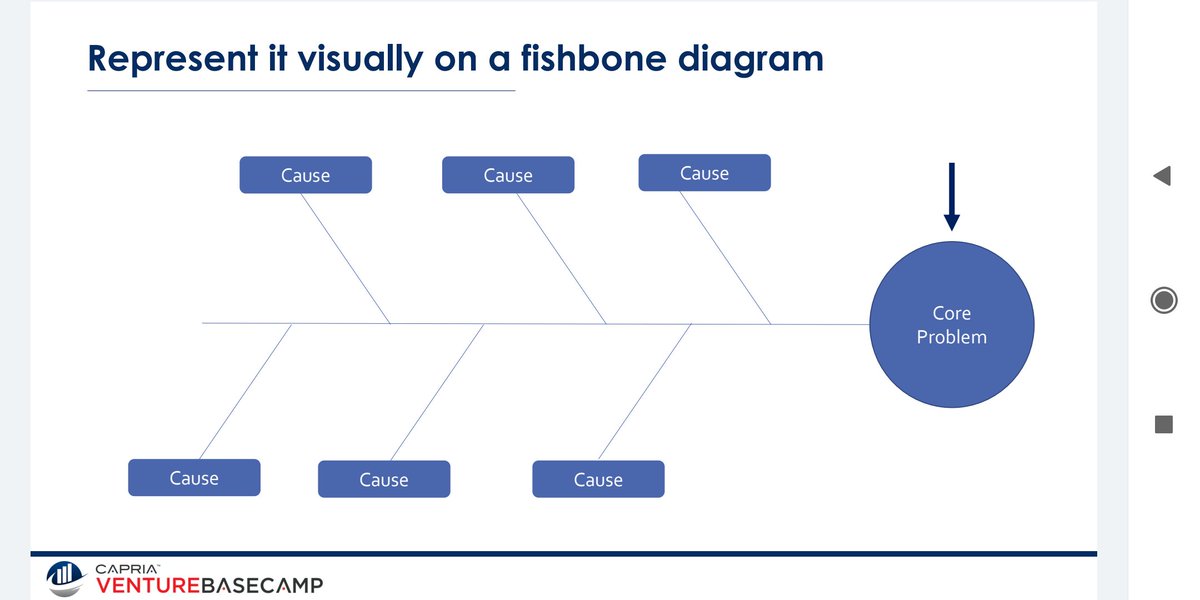 Represent it visually on a fishbone diagram

Cause

Cause

Cause

Core Problem

Cause

Cause

Cause

CAPRIA™
VENTUREBASECAMP